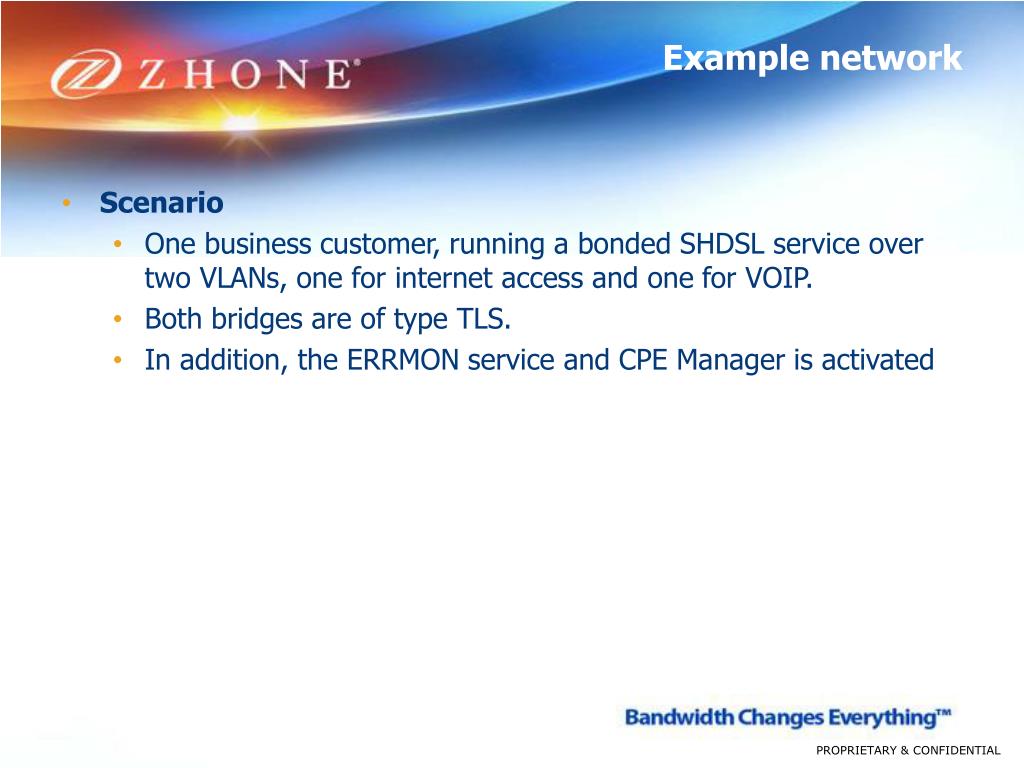 ZHONE®

Example network

• Scenario
  • One business customer, running a bonded SHDSL service over two VLANs, one for internet access and one for VOIP.
  • Both bridges are of type TLS.
  • In addition, the ERRMON service and CPE Manager is activated

Bandwidth Changes Everything™

PROPRIETARY & CONFIDENTIAL